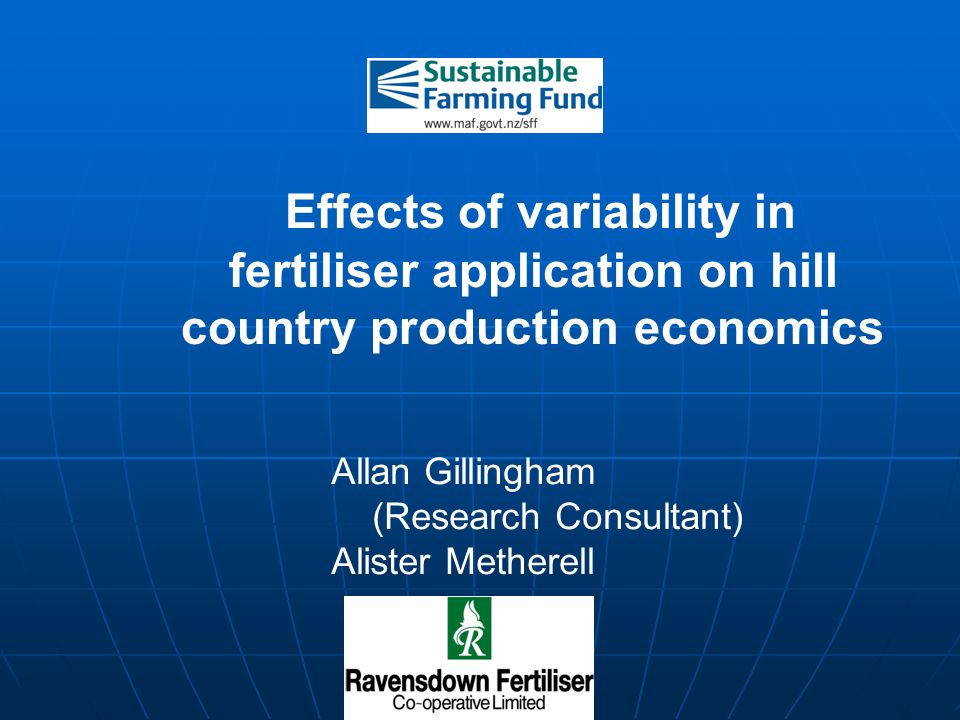 Sustainable Farming Fund
www.maf.govt.nz/sff

Effects of variability in fertiliser application on hill country production economics

Allan Gillingham
(Research Consultant)
Alister Metherell

R
Ravensdown Fertiliser
Co-operative Limited